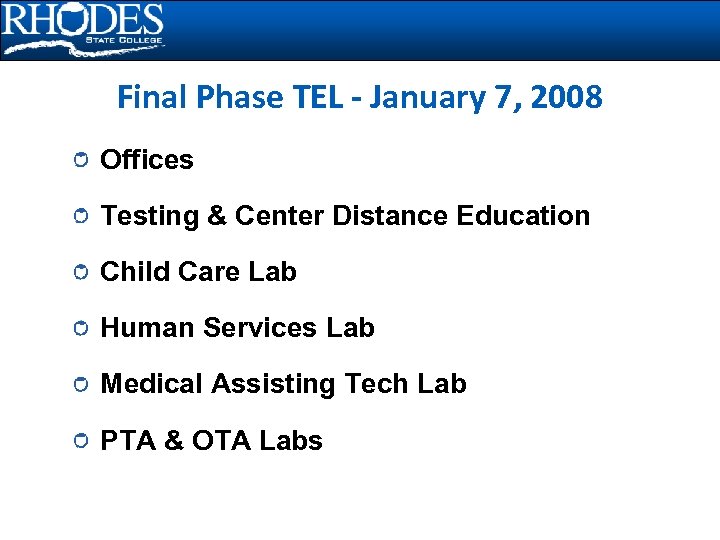 RHODES
STATE COLLEGE

Final Phase TEL - January 7, 2008

Offices

Testing & Center Distance Education

Child Care Lab

Human Services Lab

Medical Assisting Tech Lab

PTA & OTA Labs